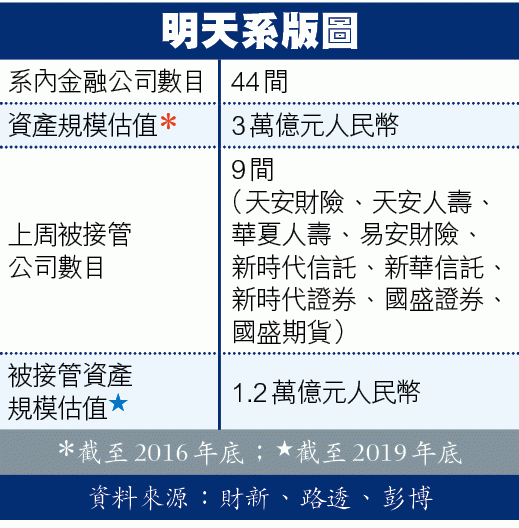 明天系版圖

| 系內金融公司數目 | 44間 |
|---|---|
| 資產規模估值* | 3萬億元人民幣 |
| 上周被接管公司數目 | 9間（天安財險、天安人壽、華夏人壽、易安財險、新時代信託、新華信託、新時代證券、國盛證券、國盛期貨） |
| 被接管資產規模估值★ | 1.2萬億元人民幣 |

*截至2016年底；★截至2019年底

資料來源：財新、路透、彭博